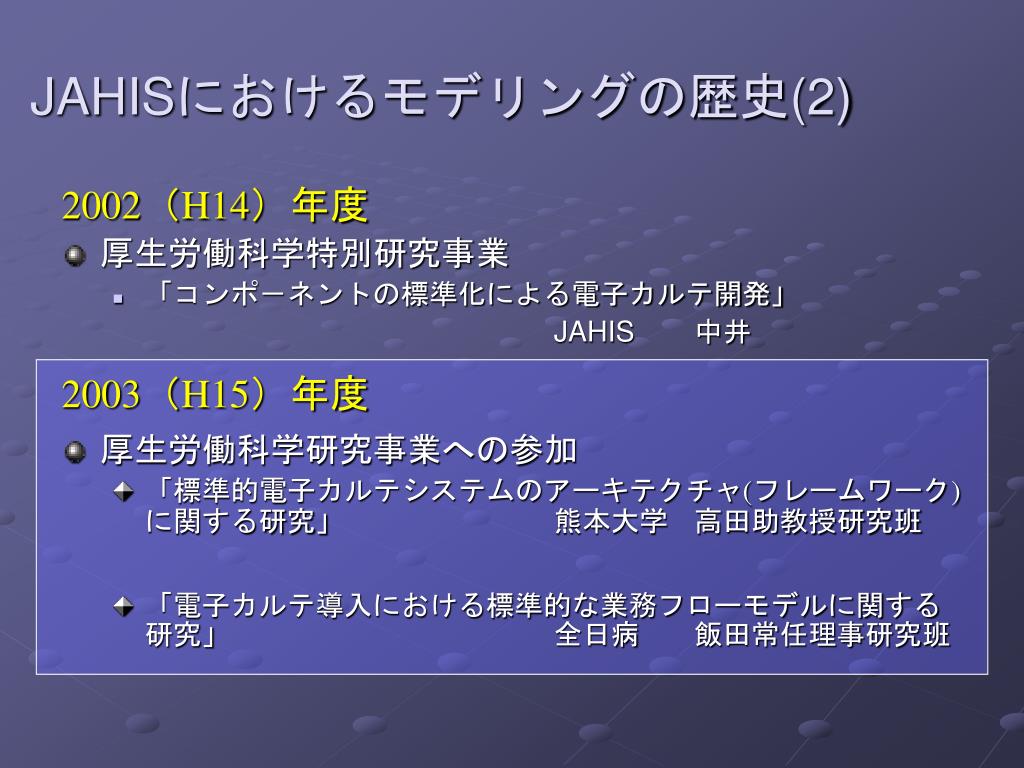 JAHISにおけるモデリングの歴史(2)

2002（H14）年度

厚生労働科学特別研究事業

「コンポーネントの標準化による電子カルテ開発」
JAHIS　中井

2003（H15）年度

厚生労働科学研究事業への参加

「標準的電子カルテシステムのアーキテクチャ(フレームワーク)に関する研究」　熊本大学　高田助教授研究班

「電子カルテ導入における標準的な業務フローモデルに関する研究」　全日病　飯田常任理事研究班